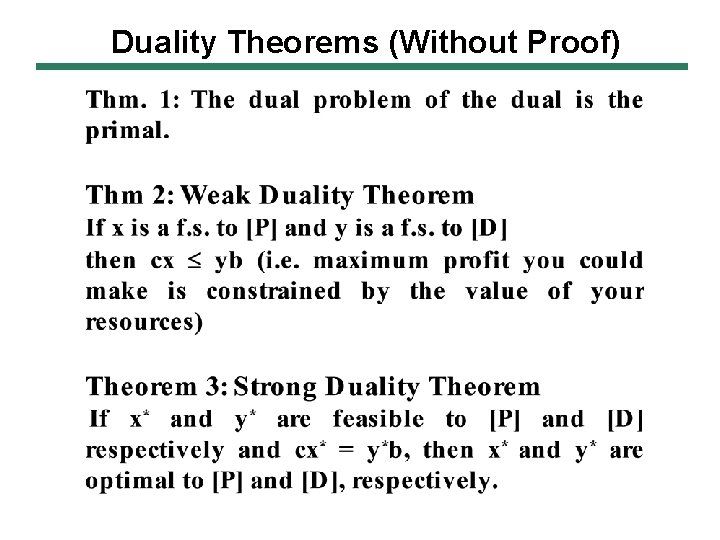 Duality Theorems (Without Proof)

Thm. 1: The dual problem of the dual is the primal.

Thm 2: Weak Duality Theorem
If x is a f.s. to [P] and y is a f.s. to [D] then $cx \leq yb$ (i.e. maximum profit you could make is constrained by the value of your resources)

Theorem 3: Strong Duality Theorem
If $x^*$ and $y^*$ are feasible to [P] and [D] respectively and $cx^* = y^*b$, then $x^*$ and $y^*$ are optimal to [P] and [D], respectively.